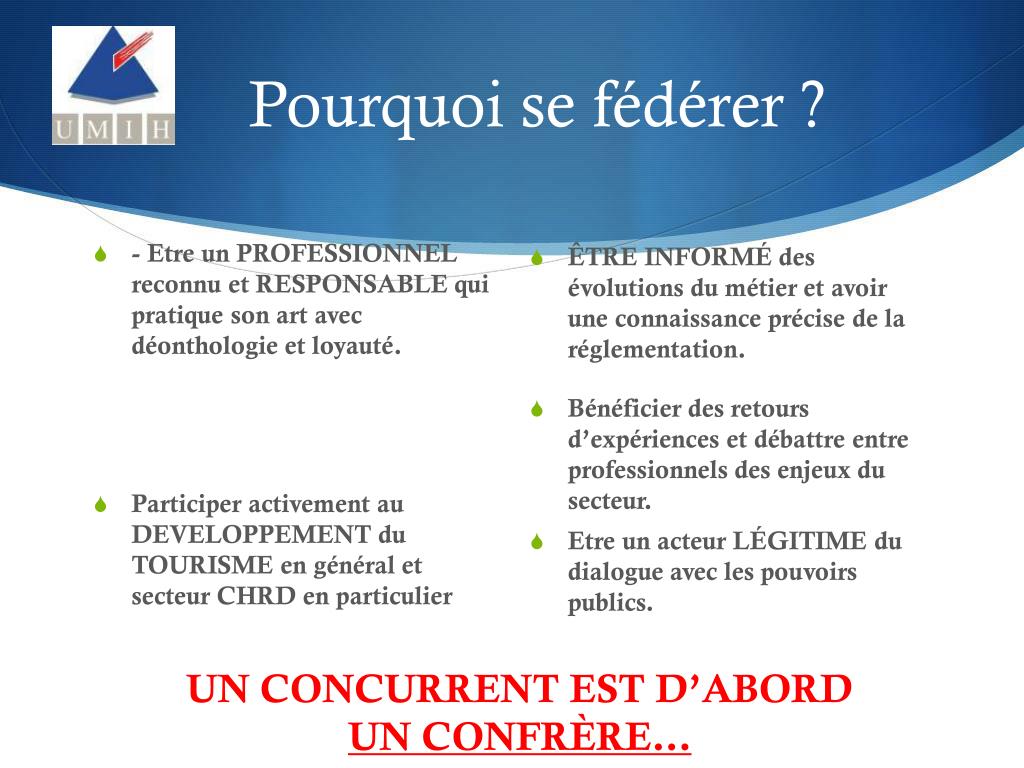 U M I H

Pourquoi se fédérer ?

- Etre un PROFESSIONNEL reconnu et RESPONSABLE qui pratique son art avec déonthologie et loyauté.

Participer activement au DEVELOPPEMENT du TOURISME en général et secteur CHRD en particulier

ÊTRE INFORMÉ des évolutions du métier et avoir une connaissance précise de la réglementation.

Bénéficier des retours d'expériences et débattre entre professionnels des enjeux du secteur.

Etre un acteur LÉGITIME du dialogue avec les pouvoirs publics.

UN CONCURRENT EST D'ABORD
UN CONFRÈRE…